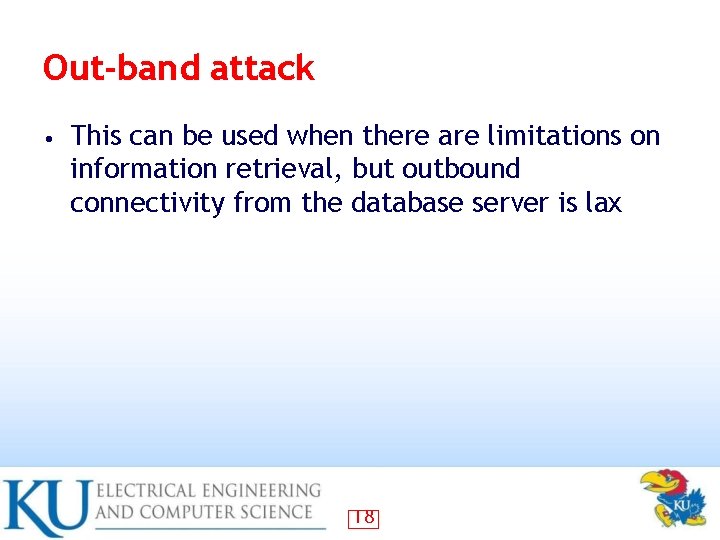 Out-band attack

• This can be used when there are limitations on information retrieval, but outbound connectivity from the database server is lax

KU ELECTRICAL ENGINEERING AND COMPUTER SCIENCE

18

KU